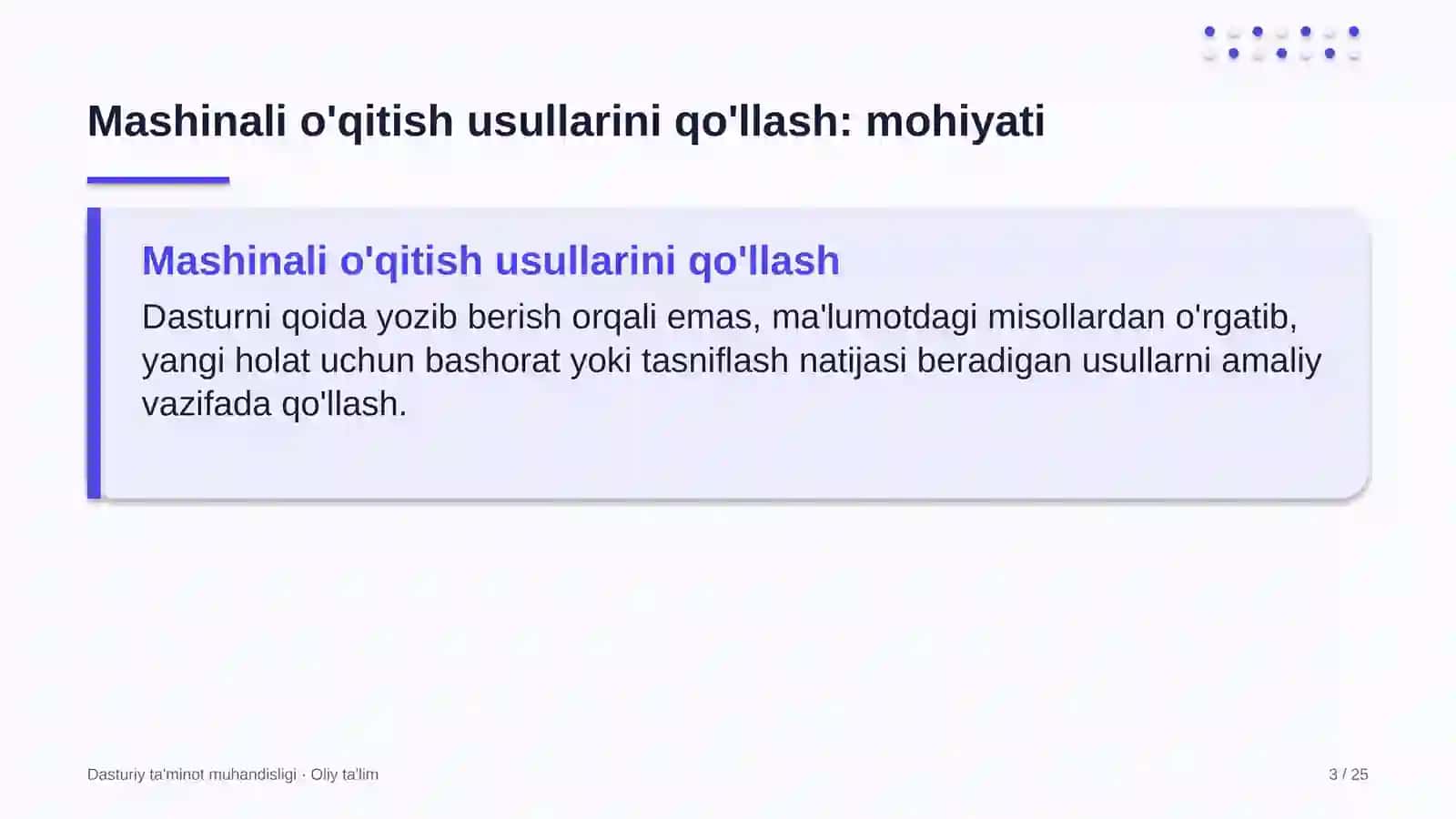 Mashinali o'qitish usullarini qo'llash: mohiyati

Mashinali o'qitish usullarini qo'llash

Dasturni qoida yozib berish orqali emas, ma'lumotdagi misollardan o'rgatib, yangi holat uchun bashorat yoki tasniflash natijasi beradigan usullarni amaliy vazifada qo'llash.

Dasturiy ta'minot muhandisligi · Oliy ta'lim

3 / 25